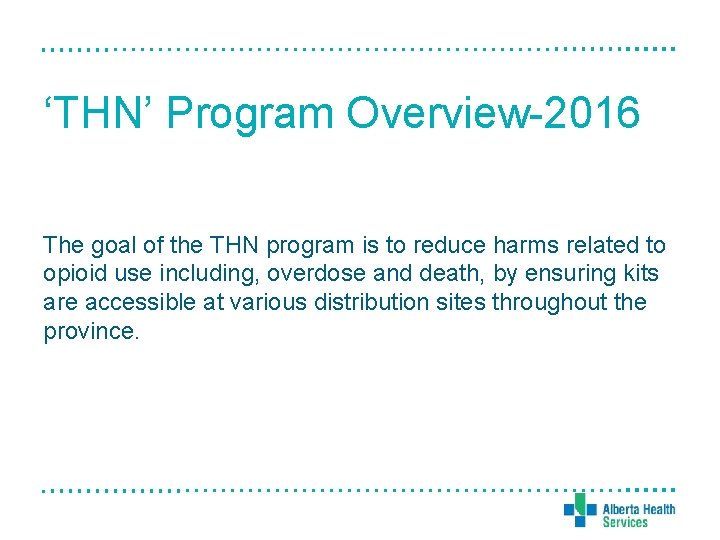 ‘THN’ Program Overview-2016

The goal of the THN program is to reduce harms related to opioid use including, overdose and death, by ensuring kits are accessible at various distribution sites throughout the province.

Alberta Health Services